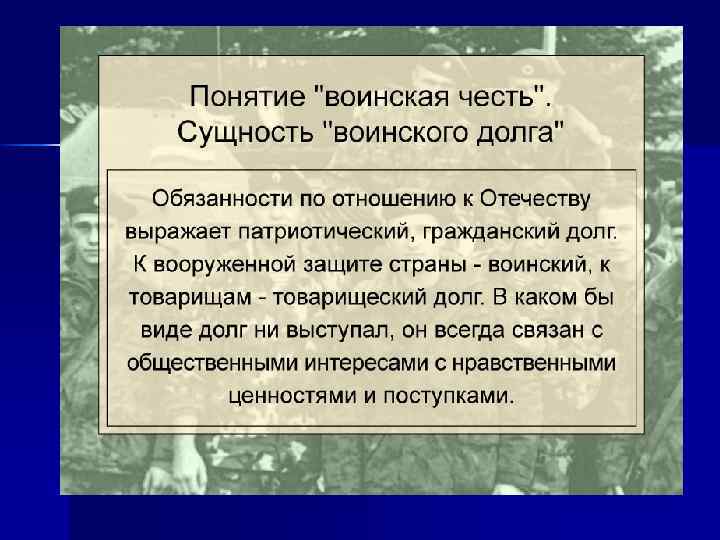 Понятие "воинская честь". Сущность "воинского долга"

Обязанности по отношению к Отечеству выражает патриотический, гражданский долг. К вооруженной защите страны - воинский, к товарищам - товарищеский долг. В каком бы виде долг ни выступал, он всегда связан с общественными интересами с нравственными ценностями и поступками.